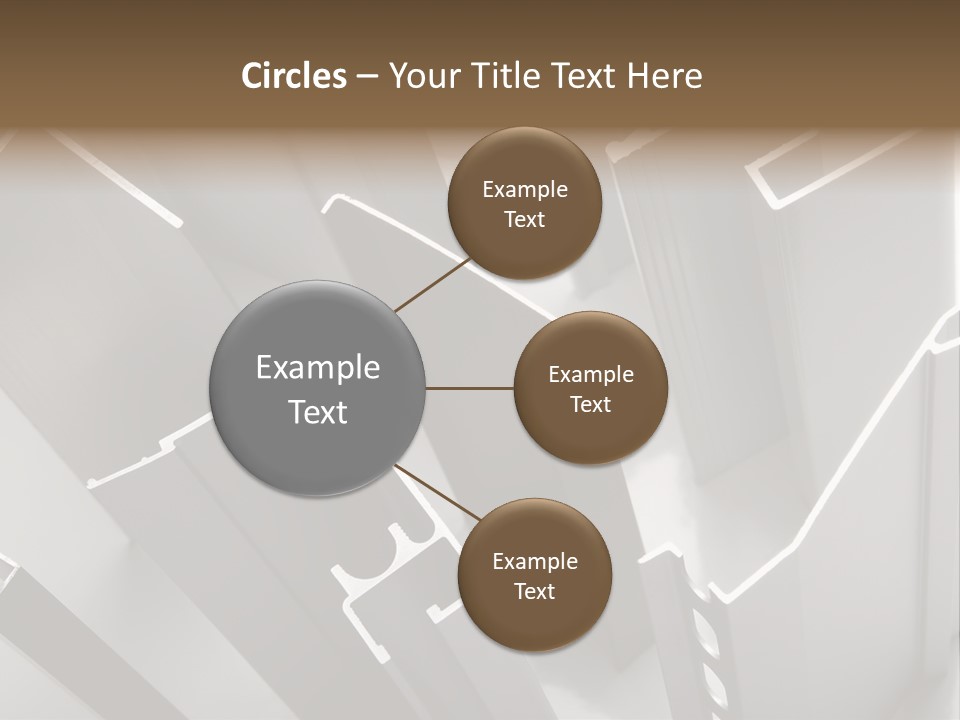 Circles – Your Title Text Here

Example Text

Example Text

Example Text

Example Text